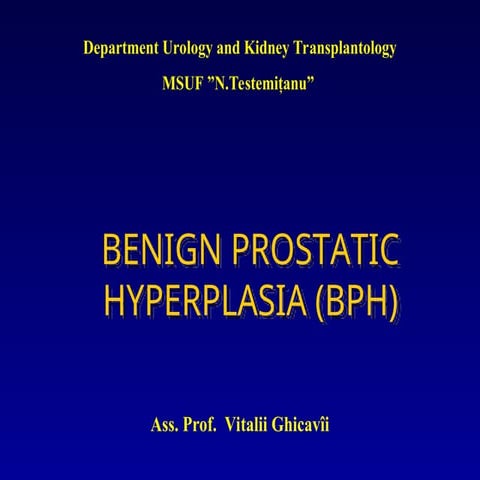 Department Urology and Kidney Transplantology
MSUF ”N.Testemițanu”

BENIGN PROSTATIC HYPERPLASIA (BPH)

Ass. Prof. Vitalii Ghicavîi